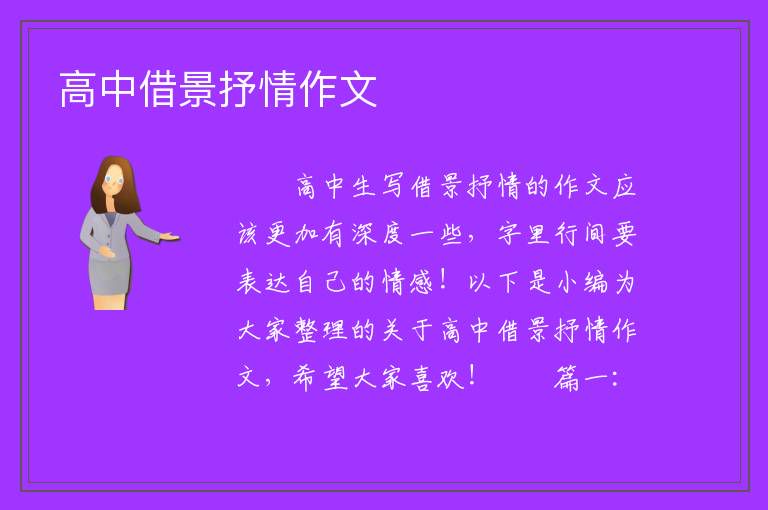 高中借景抒情作文

高中生写借景抒情的作文应该更加有深度一些，字里行间要表达自己的情感！以下是小编为大家整理的关于高中借景抒情作文，希望大家喜欢！　　篇一：